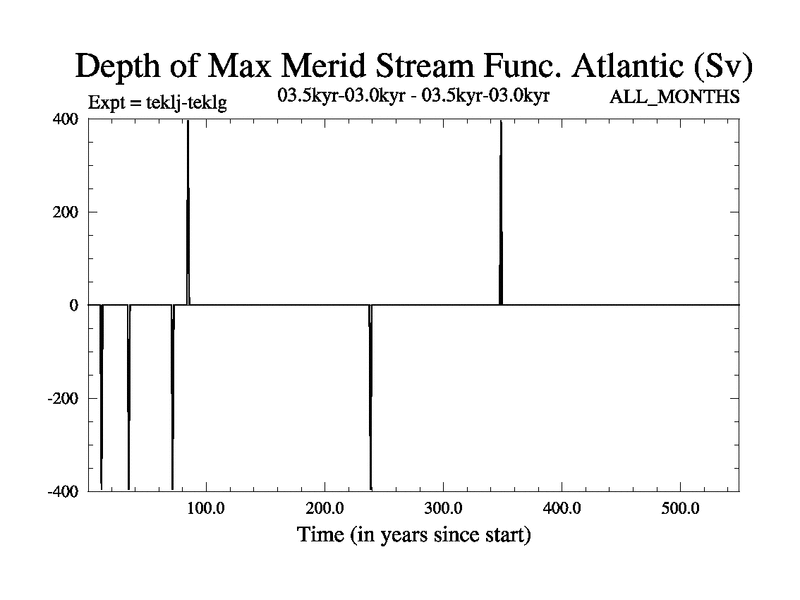 Depth of Max Merid Stream Func. Atlantic (Sv)

Expt = teklj-teklg

03.5kyr-03.0kyr - 03.5kyr-03.0kyr

ALL_MONTHS

400

200

0

-200

-400

100.0

200.0

300.0

400.0

500.0

Time (in years since start)